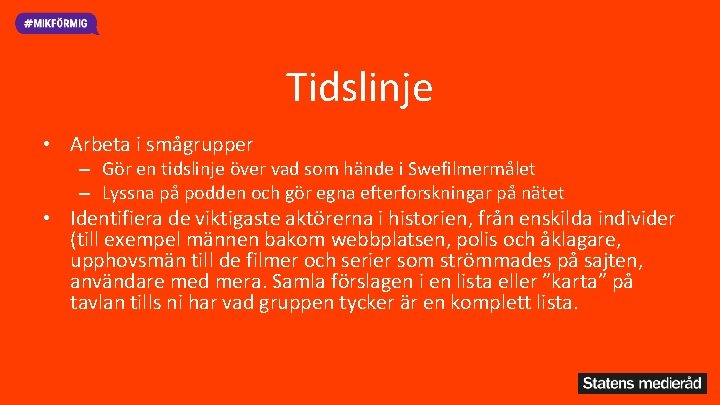 #MIKFÖRMIG

Tidslinje

• Arbeta i smågrupper
– Gör en tidslinje över vad som hände i Swefilmermålet
– Lyssna på podden och gör egna efterforskningar på nätet
• Identifiera de viktigaste aktörerna i historien, från enskilda individer (till exempel männen bakom webbplatsen, polis och åklagare, upphovsmän till de filmer och serier som strömmades på sajten, användare med mera. Samla förslagen i en lista eller ”karta” på tavlan tills ni har vad gruppen tycker är en komplett lista.

Statens medieråd